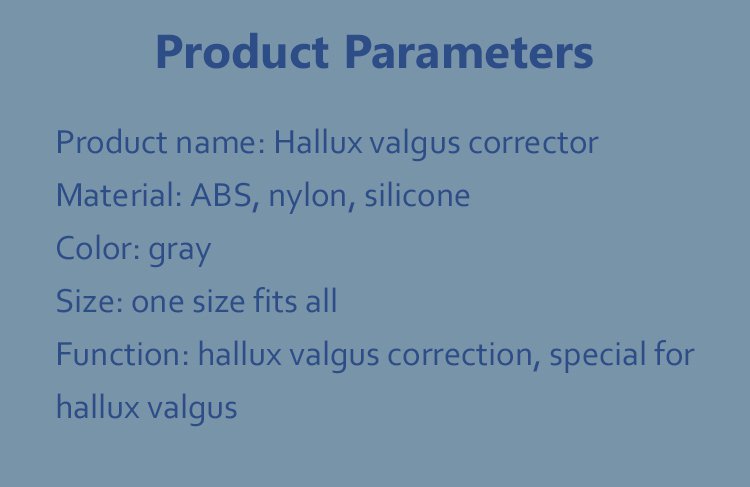 Product Parameters

Product name: Hallux valgus corrector

Material: ABS, nylon, silicone

Color: gray

Size: one size fits all

Function: hallux valgus correction, special for hallux valgus